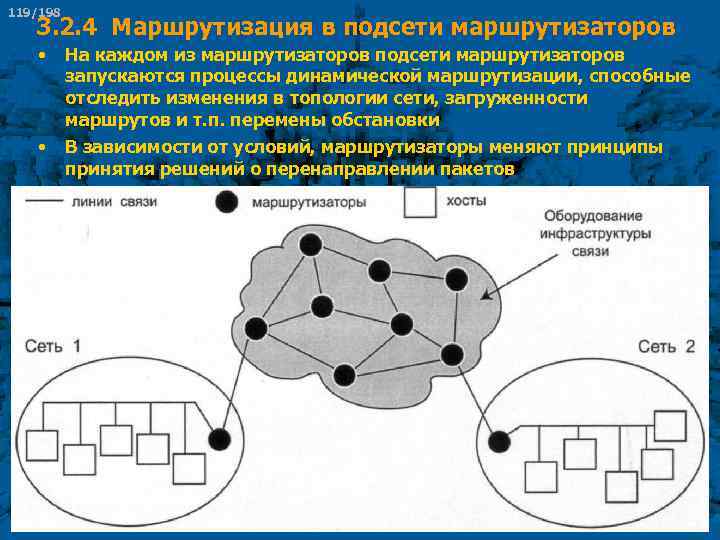 119/198

3.2.4 Маршрутизация в подсети маршрутизаторов

• На каждом из маршрутизаторов подсети маршрутизаторов запускаются процессы динамической маршрутизации, способные отследить изменения в топологии сети, загруженности маршрутов и т.п. перемены обстановки

• В зависимости от условий, маршрутизаторы меняют принципы принятия решений о перенаправлении пакетов

линии связи

маршрутизаторы

хосты

Оборудование инфраструктуры связи

Сеть 1

Сеть 2